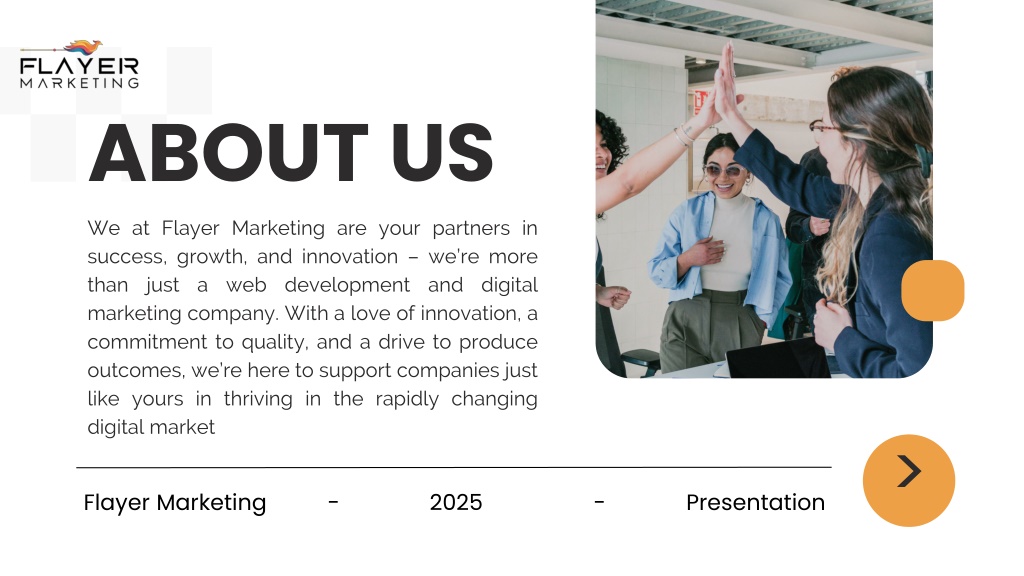 FLAYER
MARKETING

ABOUT US

We at Flayer Marketing are your partners in success, growth, and innovation – we're more than just a web development and digital marketing company. With a love of innovation, a commitment to quality, and a drive to produce outcomes, we're here to support companies just like yours in thriving in the rapidly changing digital market

Flayer Marketing - 2025 - Presentation